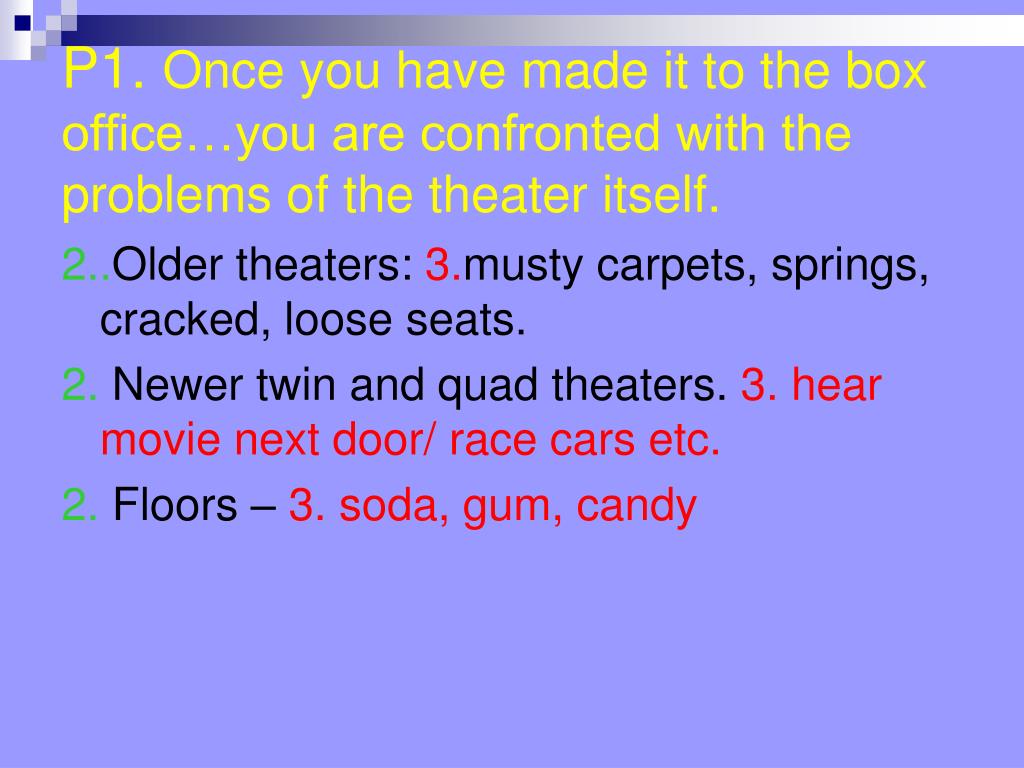 P1. Once you have made it to the box office…you are confronted with the problems of the theater itself.

2..Older theaters: 3.musty carpets, springs, cracked, loose seats.

2. Newer twin and quad theaters. 3. hear movie next door/ race cars etc.

2. Floors – 3. soda, gum, candy